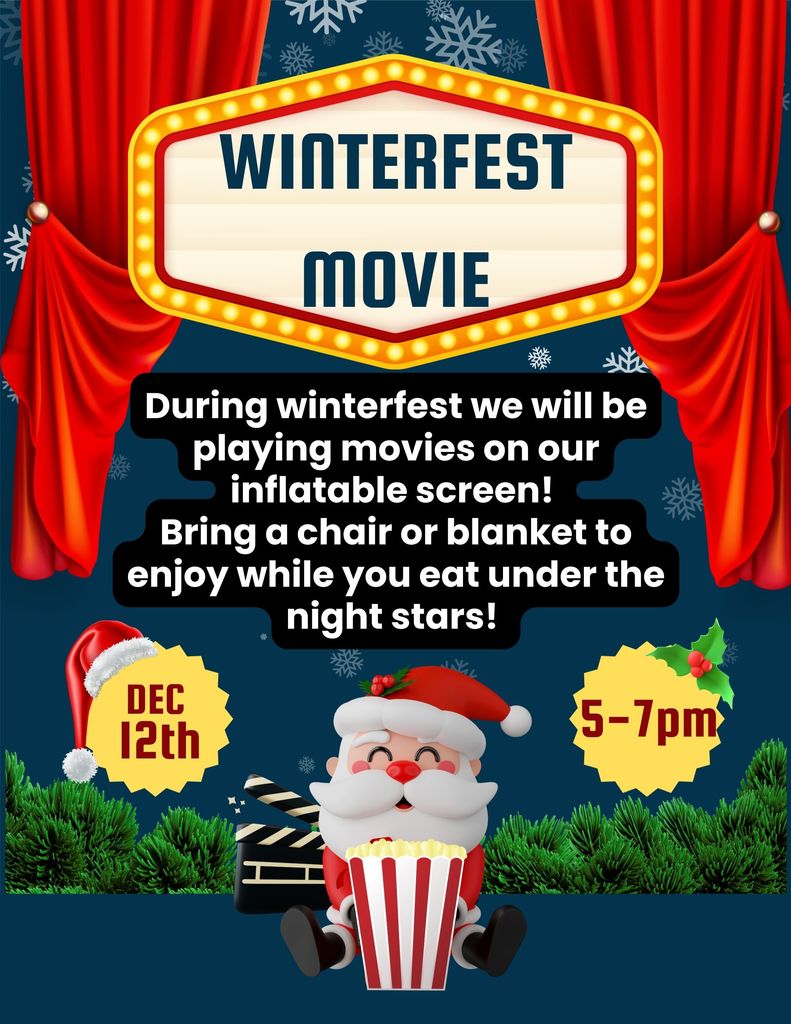 WINTERFEST MOVIE

During winterfest we will be playing movies on our inflatable screen!
Bring a chair or blanket to enjoy while you eat under the night stars!

DEC 12th

5-7pm